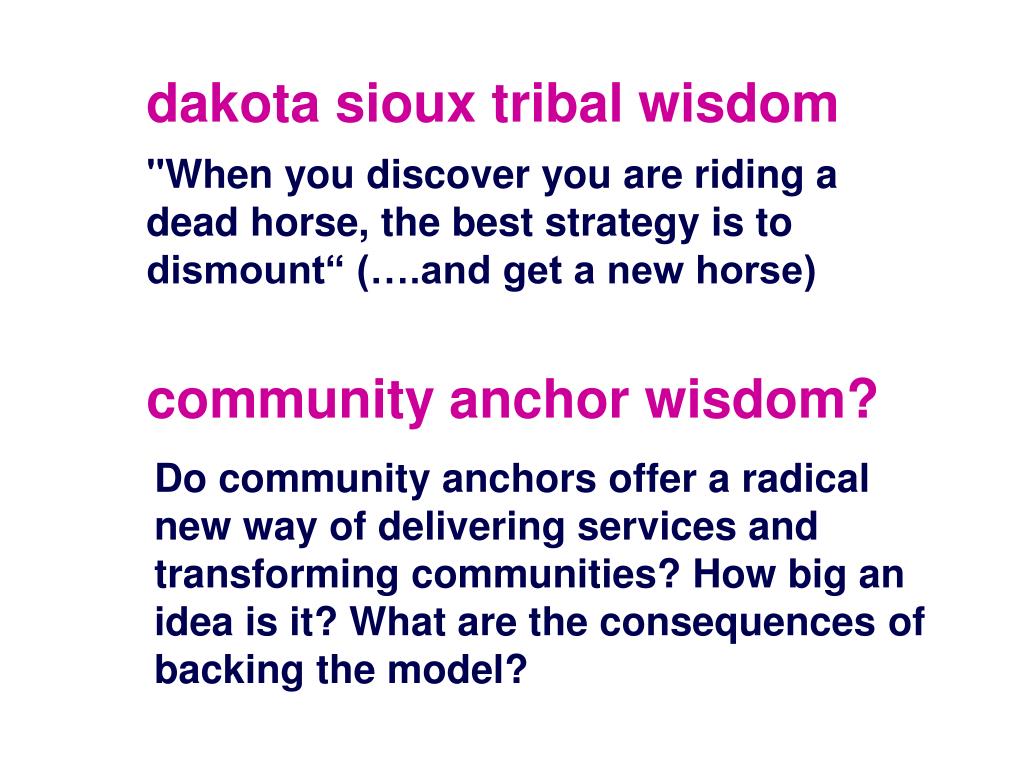 dakota sioux tribal wisdom

"When you discover you are riding a dead horse, the best strategy is to dismount“ (….and get a new horse)

community anchor wisdom?

Do community anchors offer a radical new way of delivering services and transforming communities? How big an idea is it? What are the consequences of backing the model?